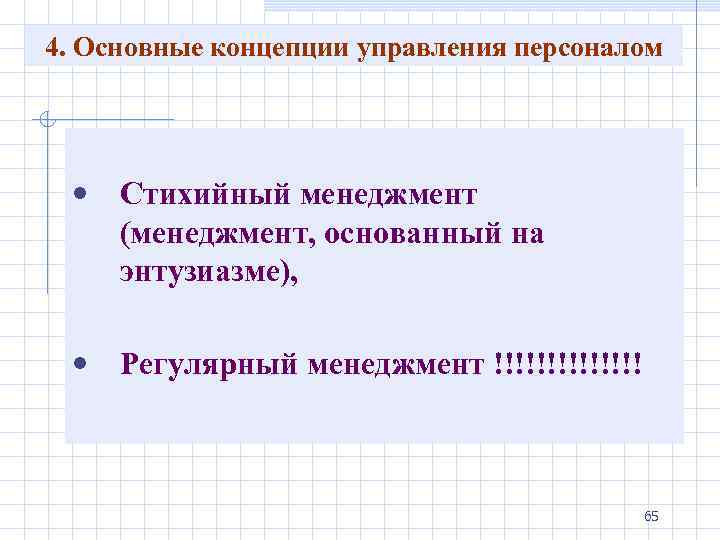 4. Основные концепции управления персоналом

• Стихийный менеджмент (менеджмент, основанный на энтузиазме),

• Регулярный менеджмент !!!!!!!!!!!!!!

65